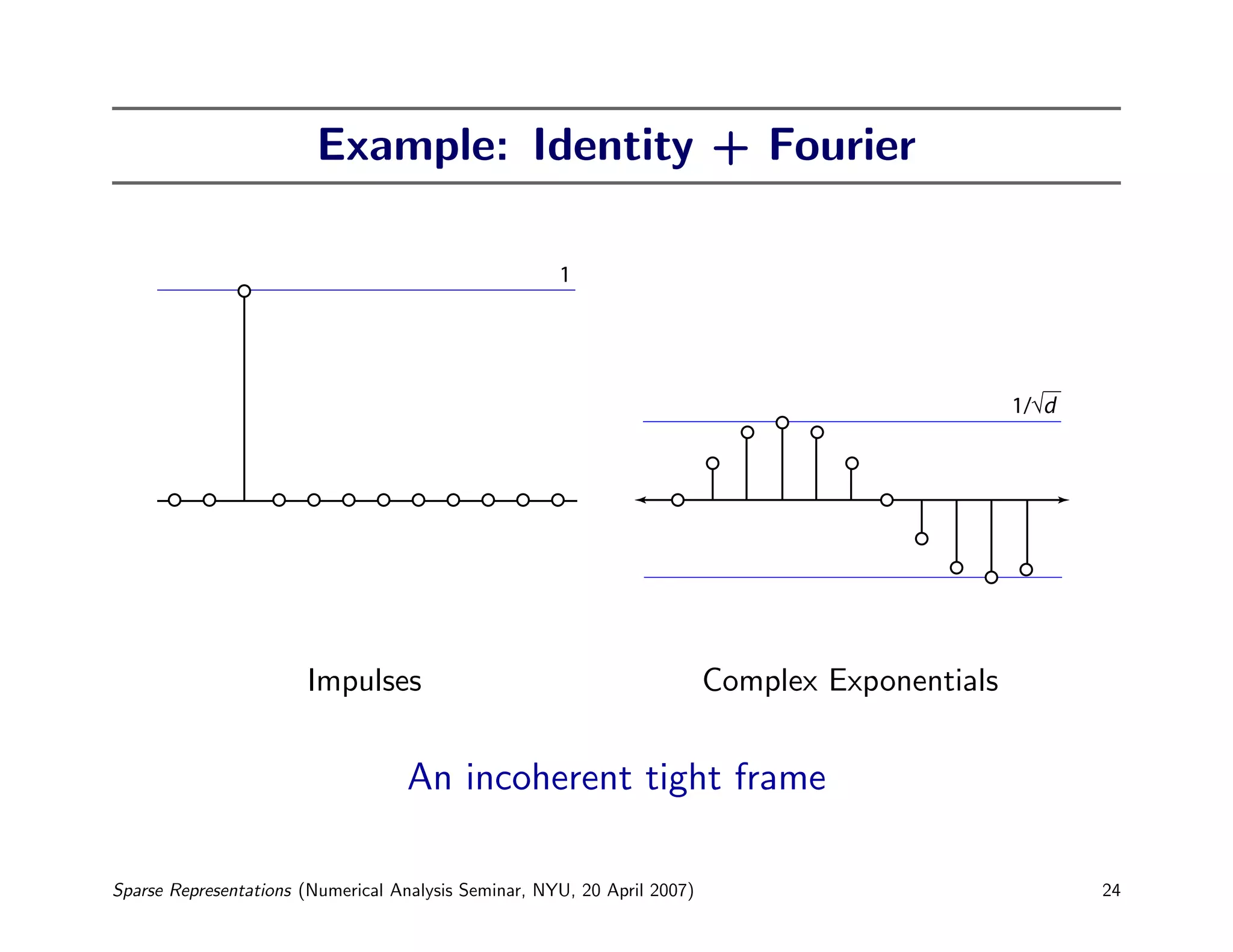 Example: Identity + Fourier

1

$1/\sqrt{d}$

Impulses

Complex Exponentials

An incoherent tight frame

Sparse Representations (Numerical Analysis Seminar, NYU, 20 April 2007)

24